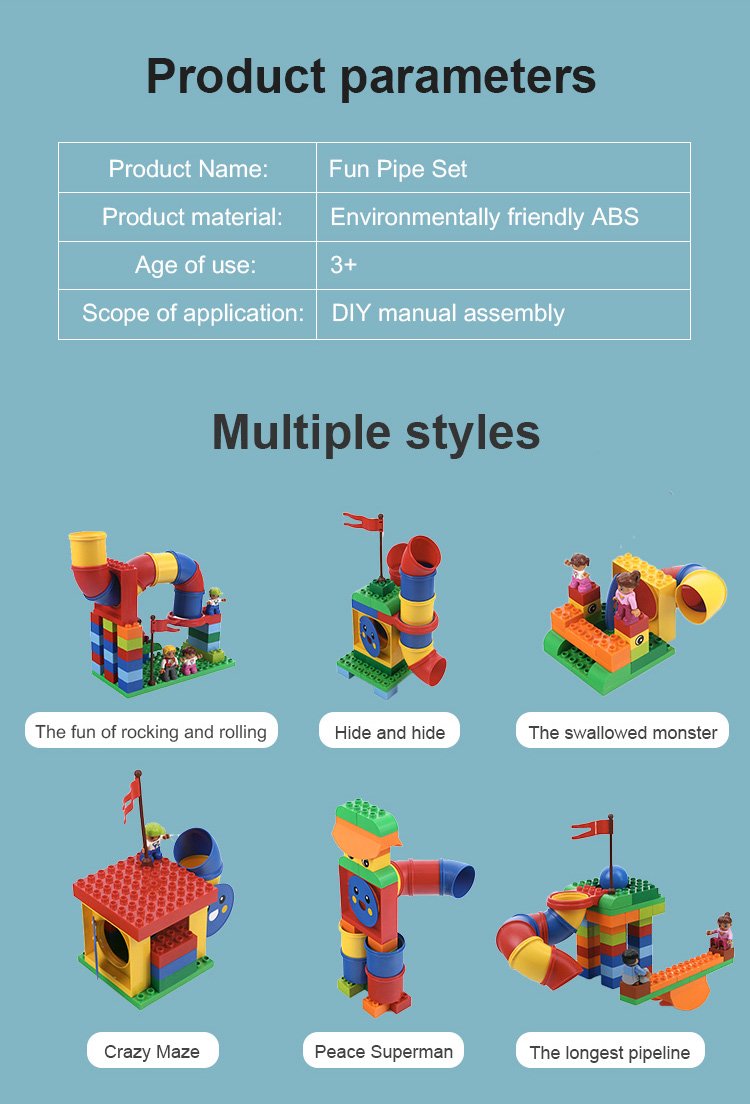 Product parameters

| Product Name: | Fun Pipe Set |
|---|---|
| Product material: | Environmentally friendly ABS |
| Age of use: | 3+ |
| Scope of application: | DIY manual assembly |

Multiple styles

The fun of rocking and rolling

Hide and hide

The swallowed monster

Crazy Maze

Peace Superman

The longest pipeline